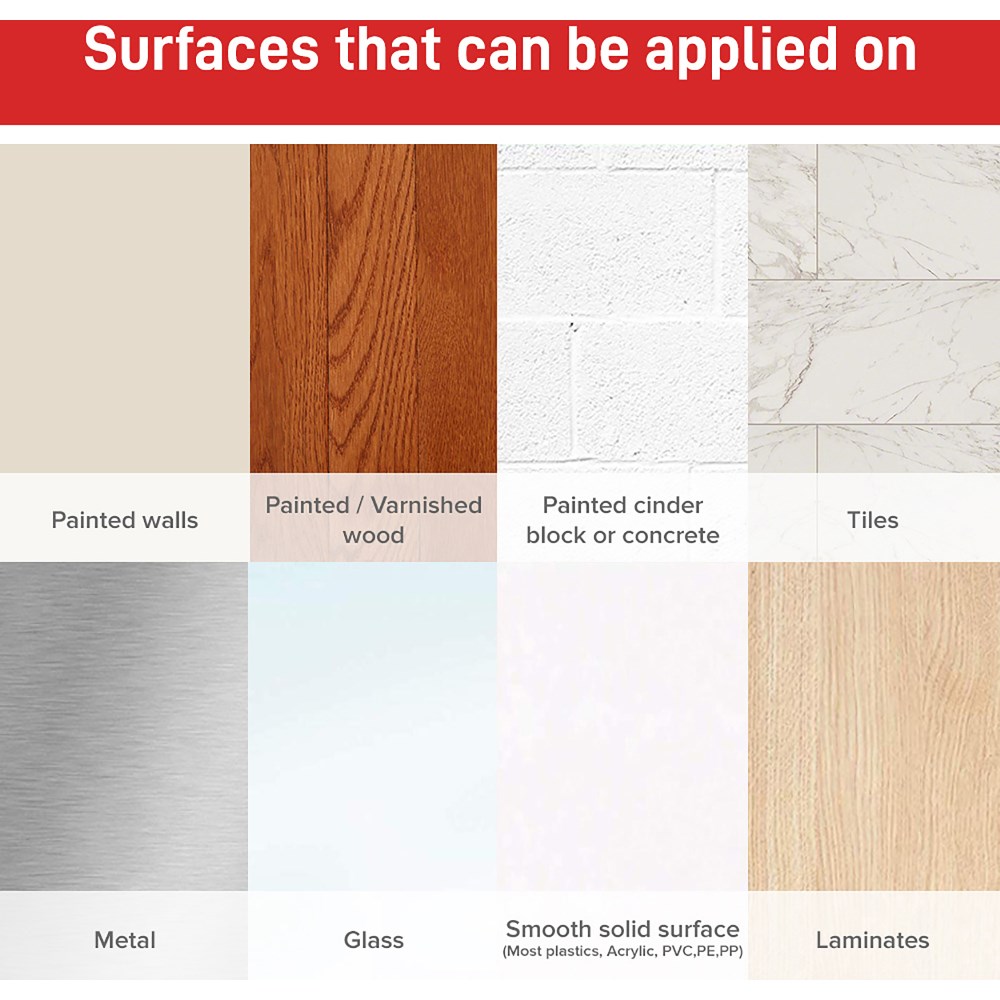 Surfaces that can be applied on

Painted walls

Painted / Varnished wood

Painted cinder block or concrete

Tiles

Metal

Glass

Smooth solid surface
(Most plastics, Acrylic, PVC,PE,PP)

Laminates